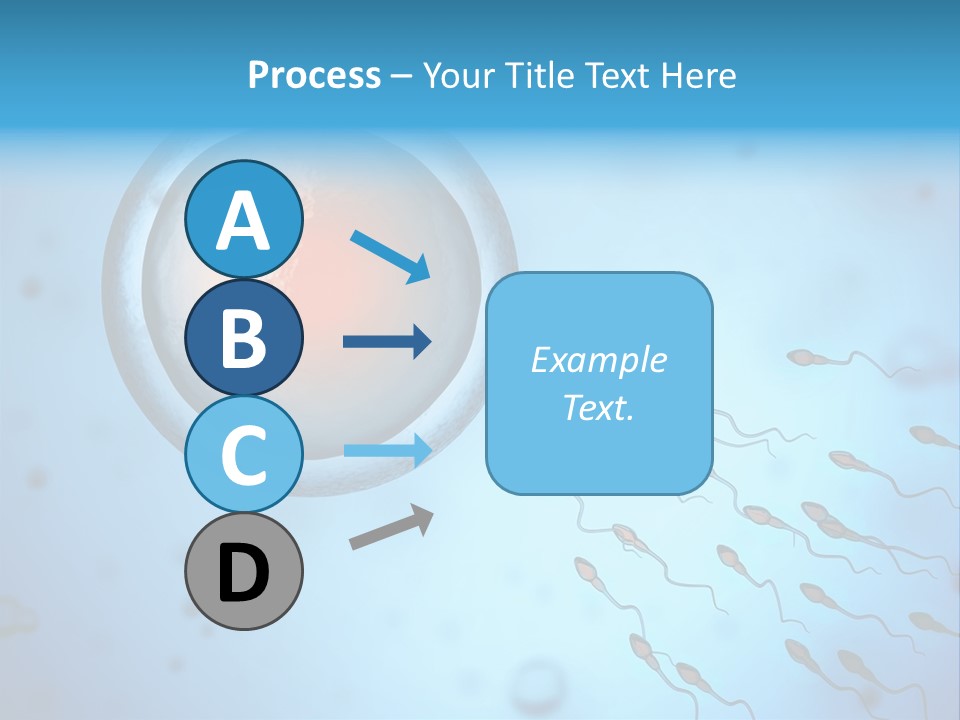 Process – Your Title Text Here

A
B
C
D

Example Text.